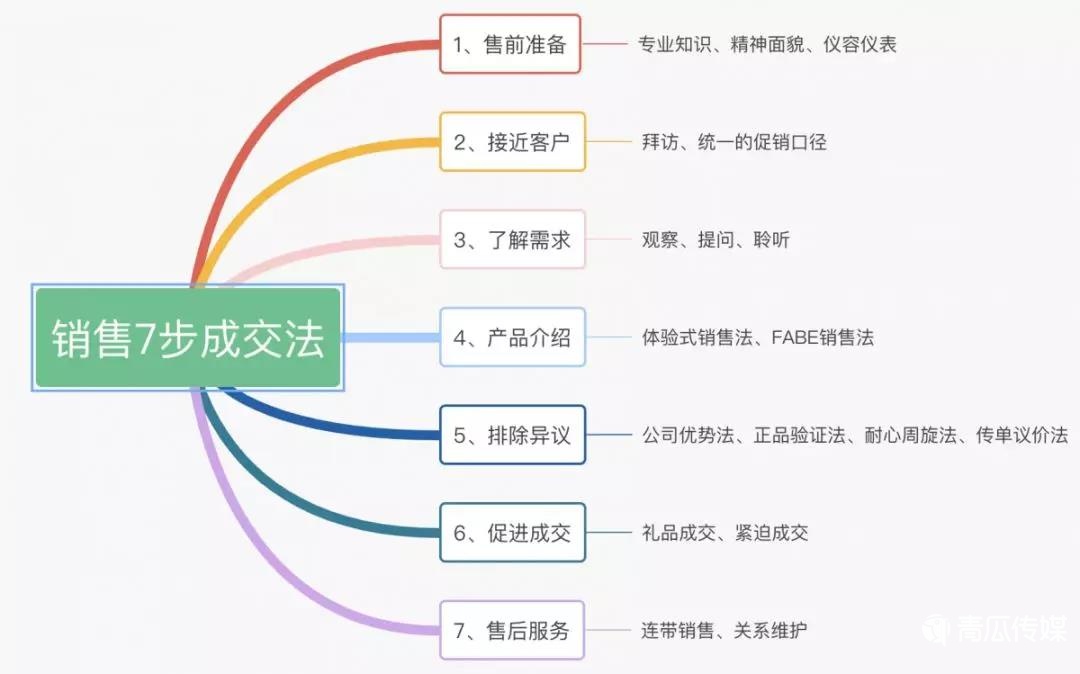 销售7步成交法

1、售前准备　专业知识、精神面貌、仪容仪表

2、接近客户　拜访、统一的促销口径

3、了解需求　观察、提问、聆听

4、产品介绍　体验式销售法、FABE销售法

5、排除异议　公司优势法、正品验证法、耐心周旋法、传单议价法

6、促进成交　礼品成交、紧迫成交

7、售后服务　连带销售、关系维护

青瓜传媒